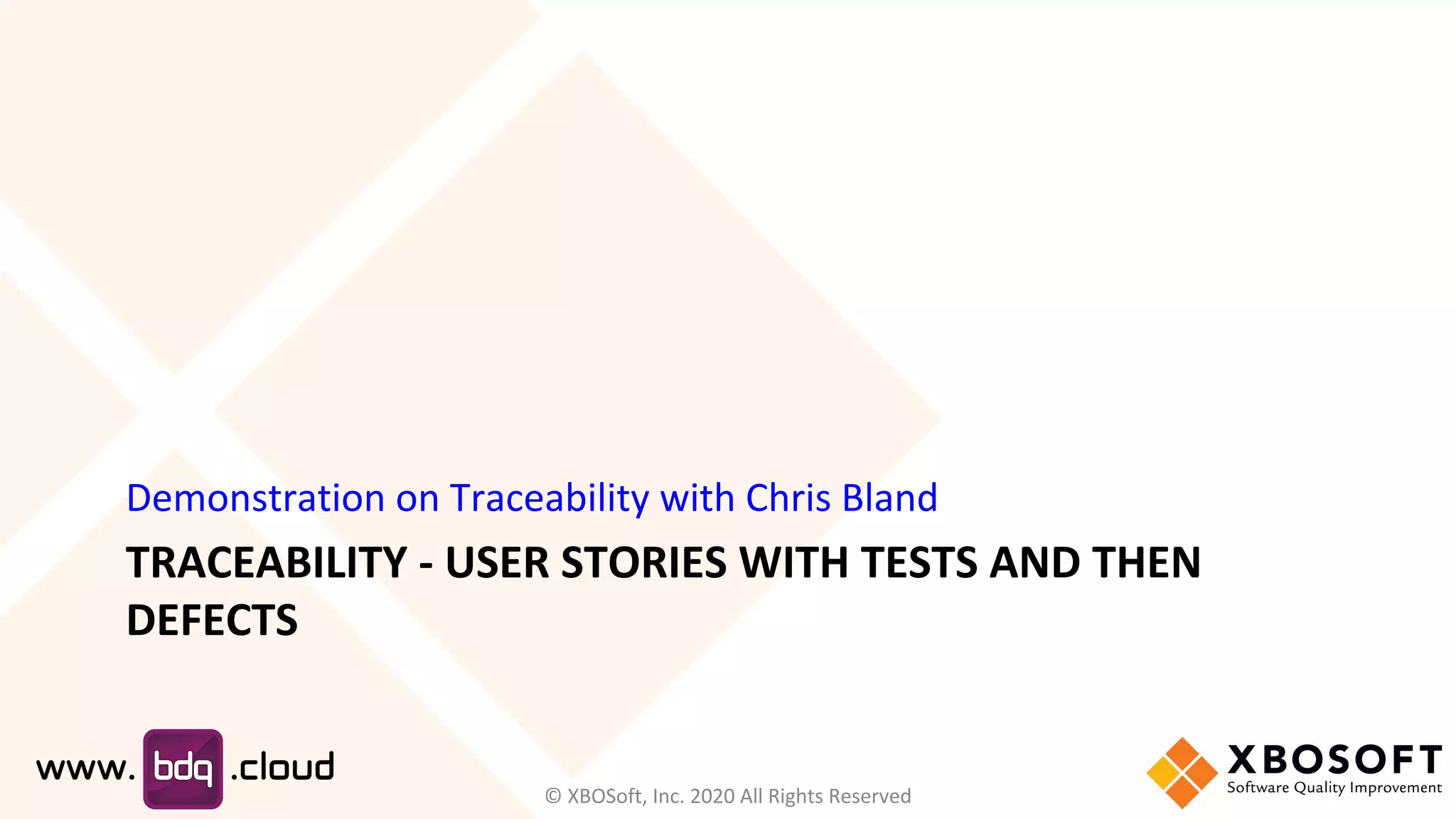 Demonstration on Traceability with Chris Bland

TRACEABILITY - USER STORIES WITH TESTS AND THEN DEFECTS

www. bdq .cloud

© XBOSoft, Inc. 2020 All Rights Reserved

XBOSOFT
Software Quality Improvement